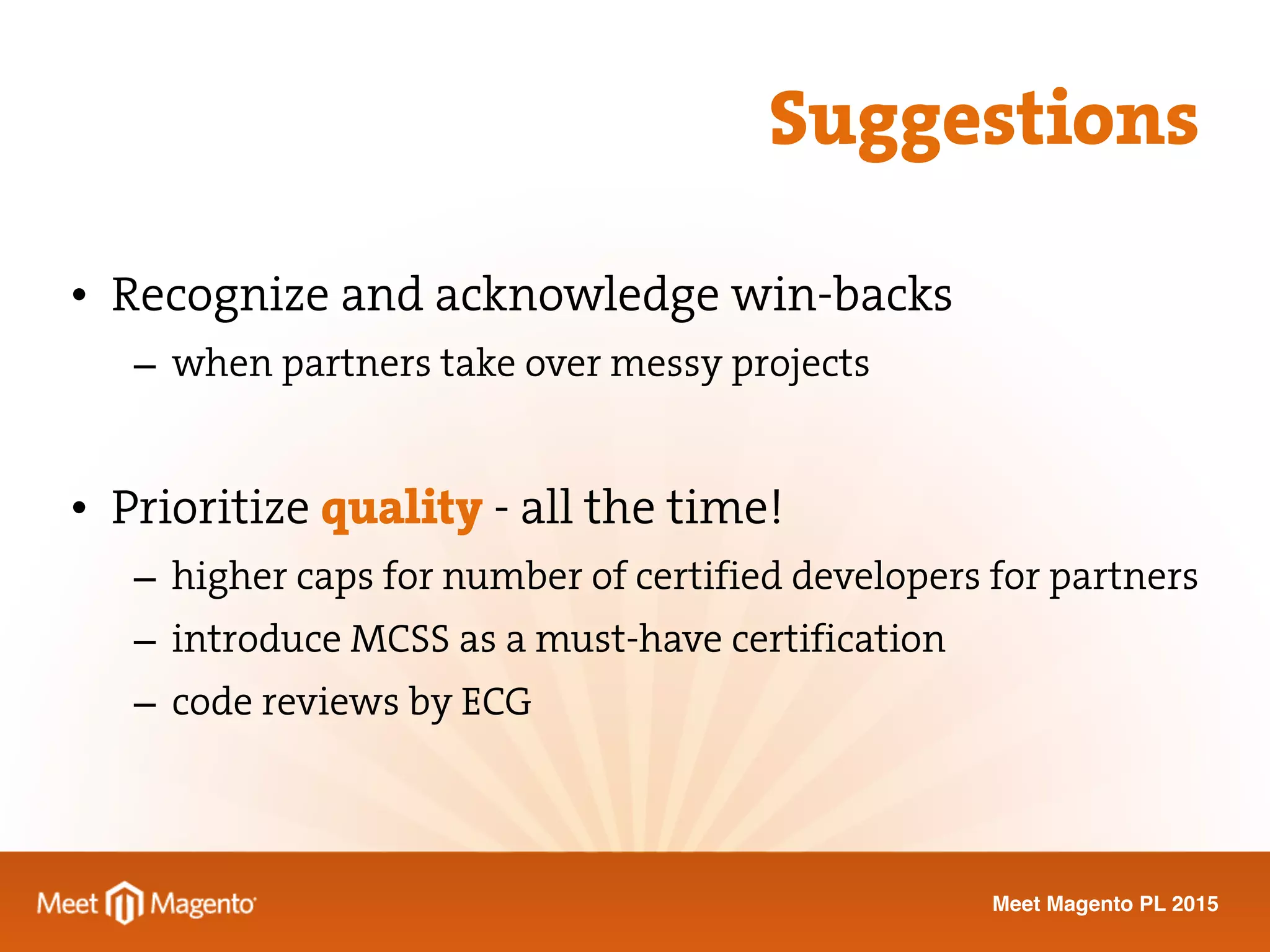 Suggestions

• Recognize and acknowledge win-backs
– when partners take over messy projects

• Prioritize quality - all the time!
– higher caps for number of certified developers for partners
– introduce MCSS as a must-have certification
– code reviews by ECG

Meet Magento

Meet Magento PL 2015